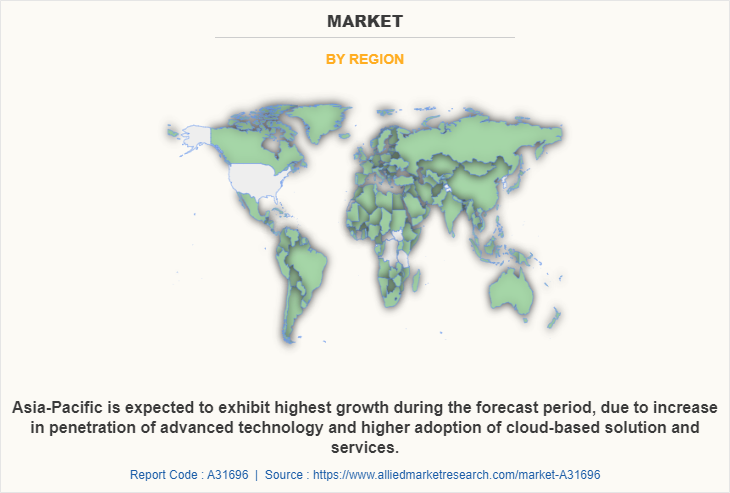 MARKET

BY REGION

Asia-Pacific is expected to exhibit highest growth during the forecast period, due to increase in penetration of advanced technology and higher adoption of cloud-based solution and services.

Report Code : A31696 | Source : https://www.alliedmarketresearch.com/market-A31696